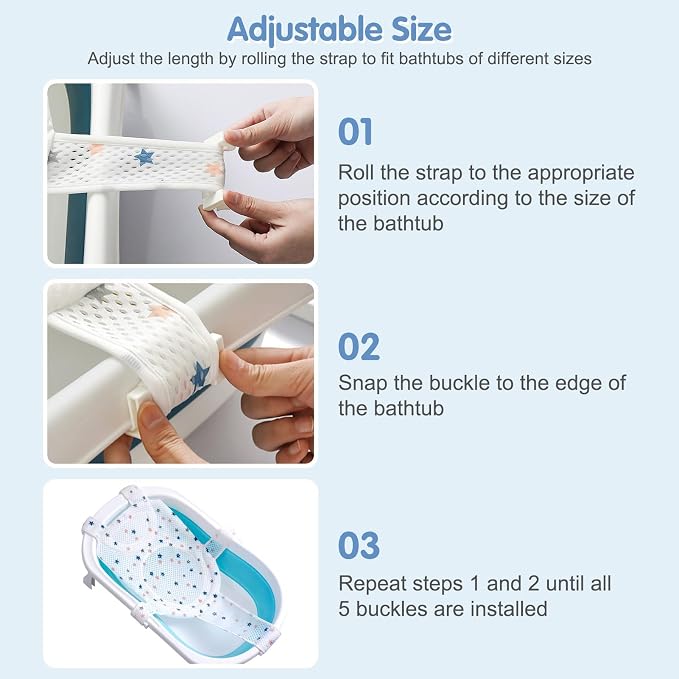 Adjustable Size
Adjust the length by rolling the strap to fit bathtubs of different sizes

01
Roll the strap to the appropriate position according to the size of the bathtub

02
Snap the buckle to the edge of the bathtub

03
Repeat steps 1 and 2 until all 5 buckles are installed